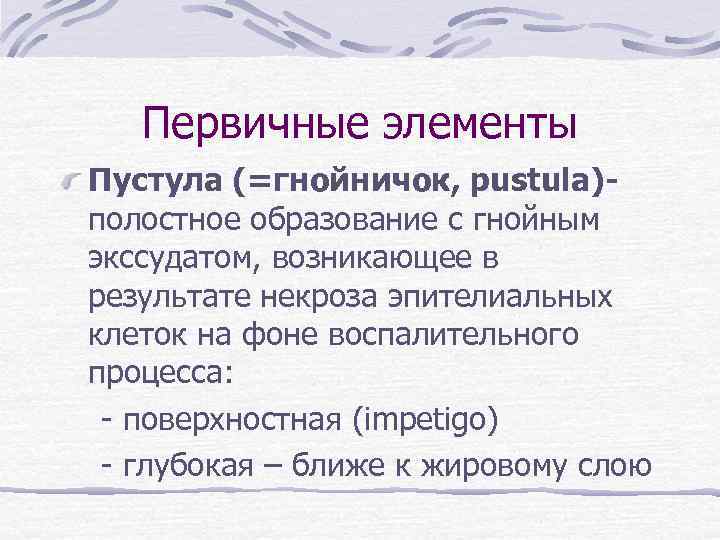 Первичные элементы

Пустула (=гнойничок, pustula)- полостное образование с гнойным экссудатом, возникающее в результате некроза эпителиальных клеток на фоне воспалительного процесса:

- поверхностная (impetigo)
- глубокая – ближе к жировому слою